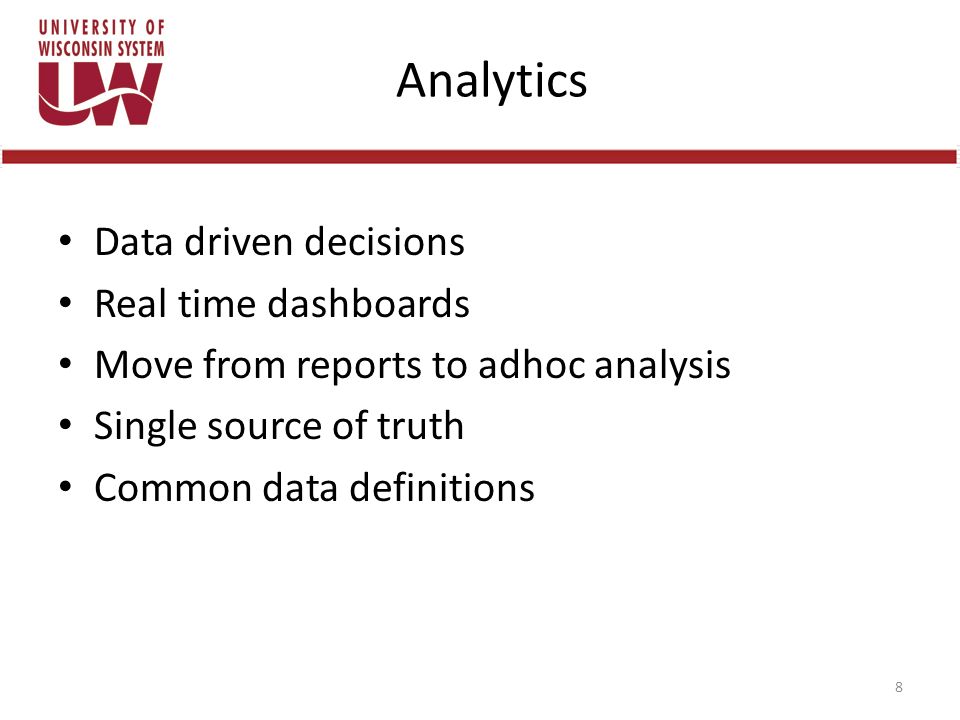 UNIVERSITY OF WISCONSIN SYSTEM
UW

Analytics

• Data driven decisions
• Real time dashboards
• Move from reports to adhoc analysis
• Single source of truth
• Common data definitions

8